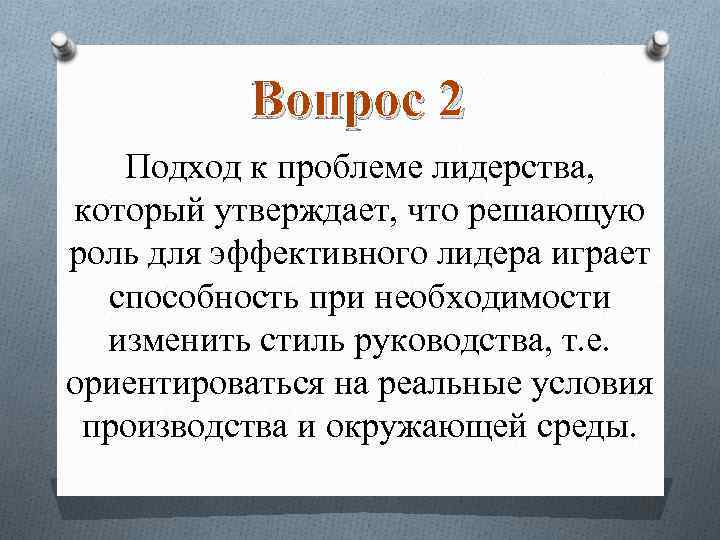 Вопрос 2

Подход к проблеме лидерства, который утверждает, что решающую роль для эффективного лидера играет способность при необходимости изменить стиль руководства, т.е. ориентироваться на реальные условия производства и окружающей среды.